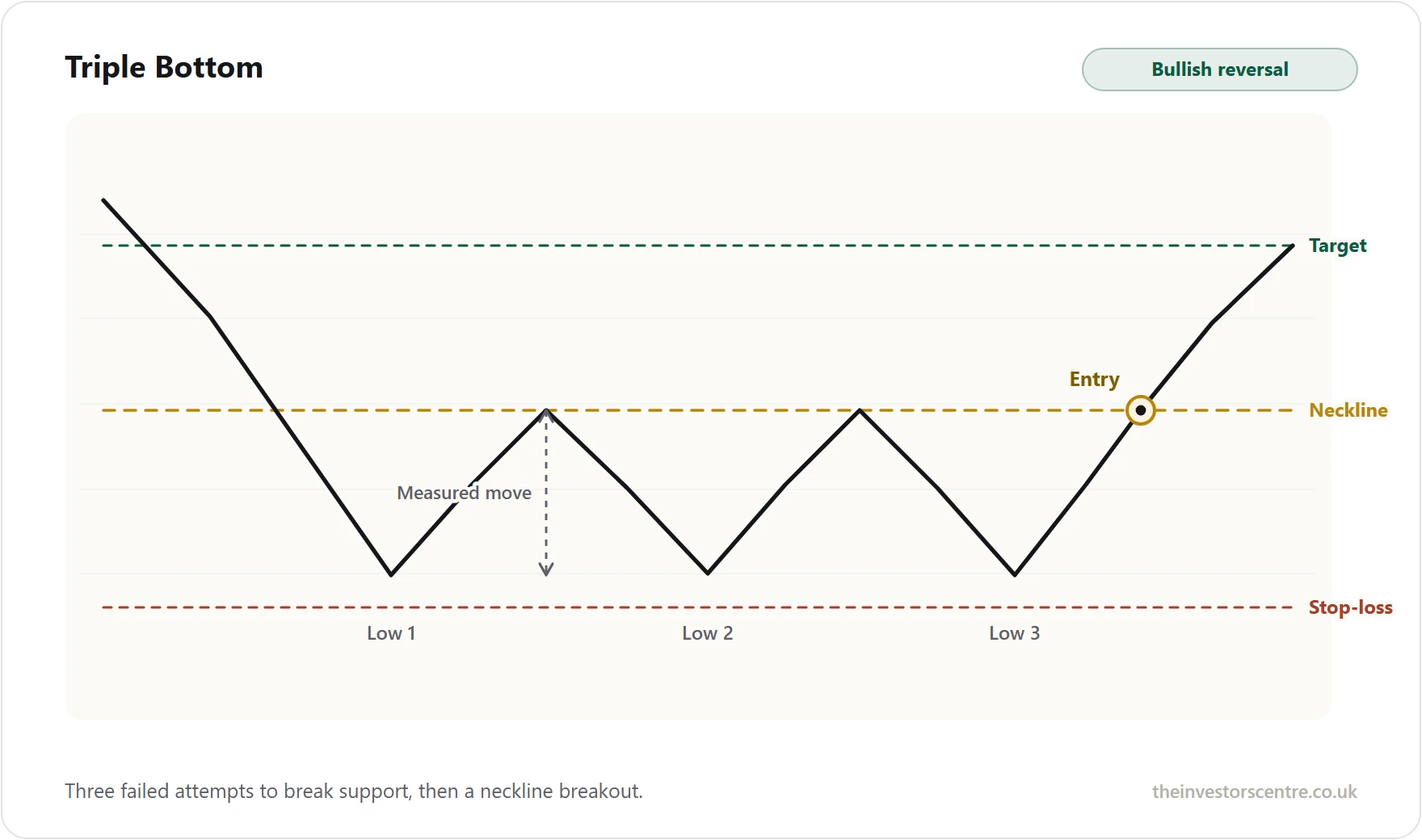 Triple Bottom

Bullish reversal

Target

Entry

Neckline

Measured move

Stop-loss

Low 1

Low 2

Low 3

Three failed attempts to break support, then a neckline breakout.

theinvestorscentre.co.uk